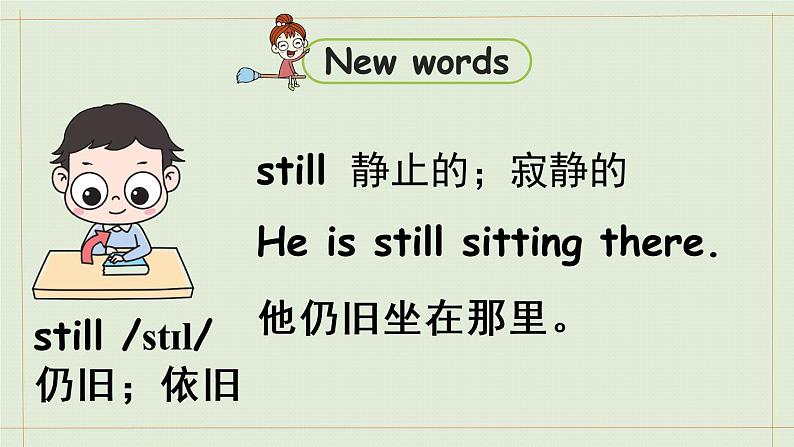 New words

still 静止的；寂静的

He is still sitting there.

他仍旧坐在那里。

still /stɪl/
仍旧；依旧